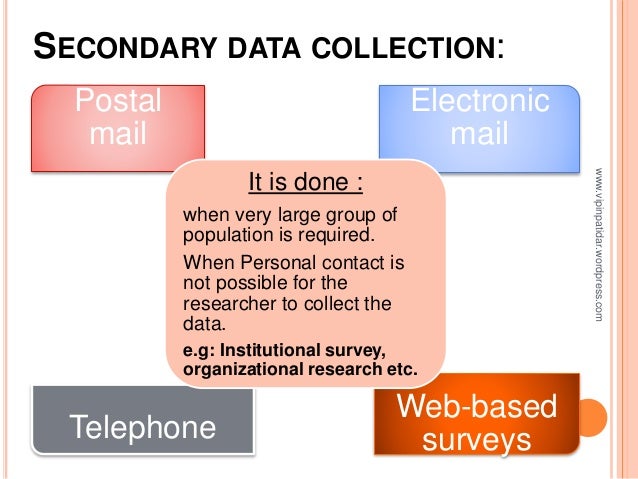 SECONDARY DATA COLLECTION:

Postal mail

Electronic mail

It is done :

when very large group of population is required.

When Personal contact is not possible for the researcher to collect the data.

e.g: Institutional survey, organizational research etc.

Telephone

Web-based surveys

www.vipinpatidar.wordpress.com